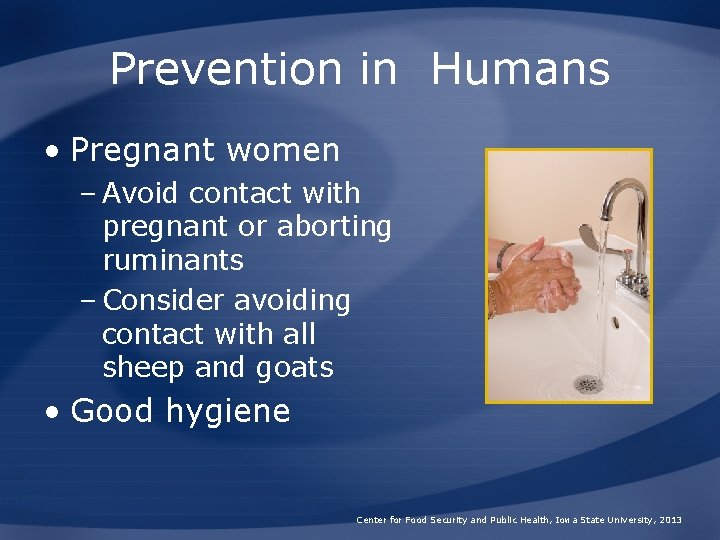 Prevention in Humans

• Pregnant women
– Avoid contact with pregnant or aborting ruminants
– Consider avoiding contact with all sheep and goats
• Good hygiene

Center for Food Security and Public Health, Iowa State University, 2013